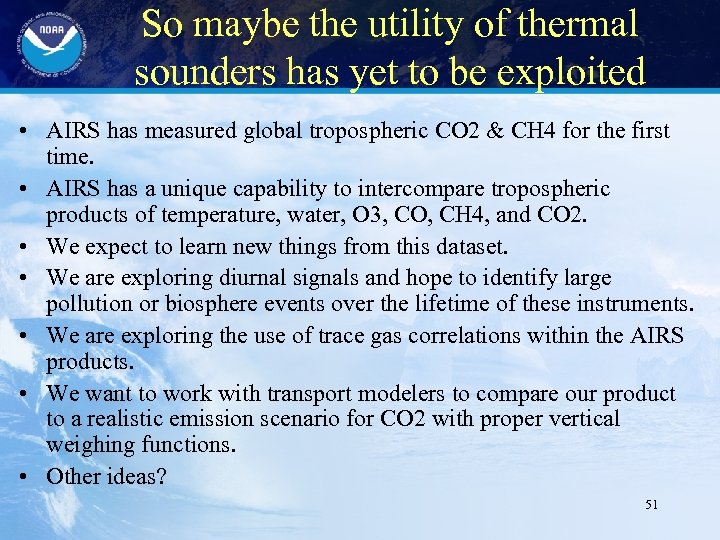 NOAA

So maybe the utility of thermal sounders has yet to be exploited

• AIRS has measured global tropospheric CO2 & CH4 for the first time.
• AIRS has a unique capability to intercompare tropospheric products of temperature, water, O3, CO, CH4, and CO2.
• We expect to learn new things from this dataset.
• We are exploring diurnal signals and hope to identify large pollution or biosphere events over the lifetime of these instruments.
• We are exploring the use of trace gas correlations within the AIRS products.
• We want to work with transport modelers to compare our product to a realistic emission scenario for CO2 with proper vertical weighing functions.
• Other ideas?

51